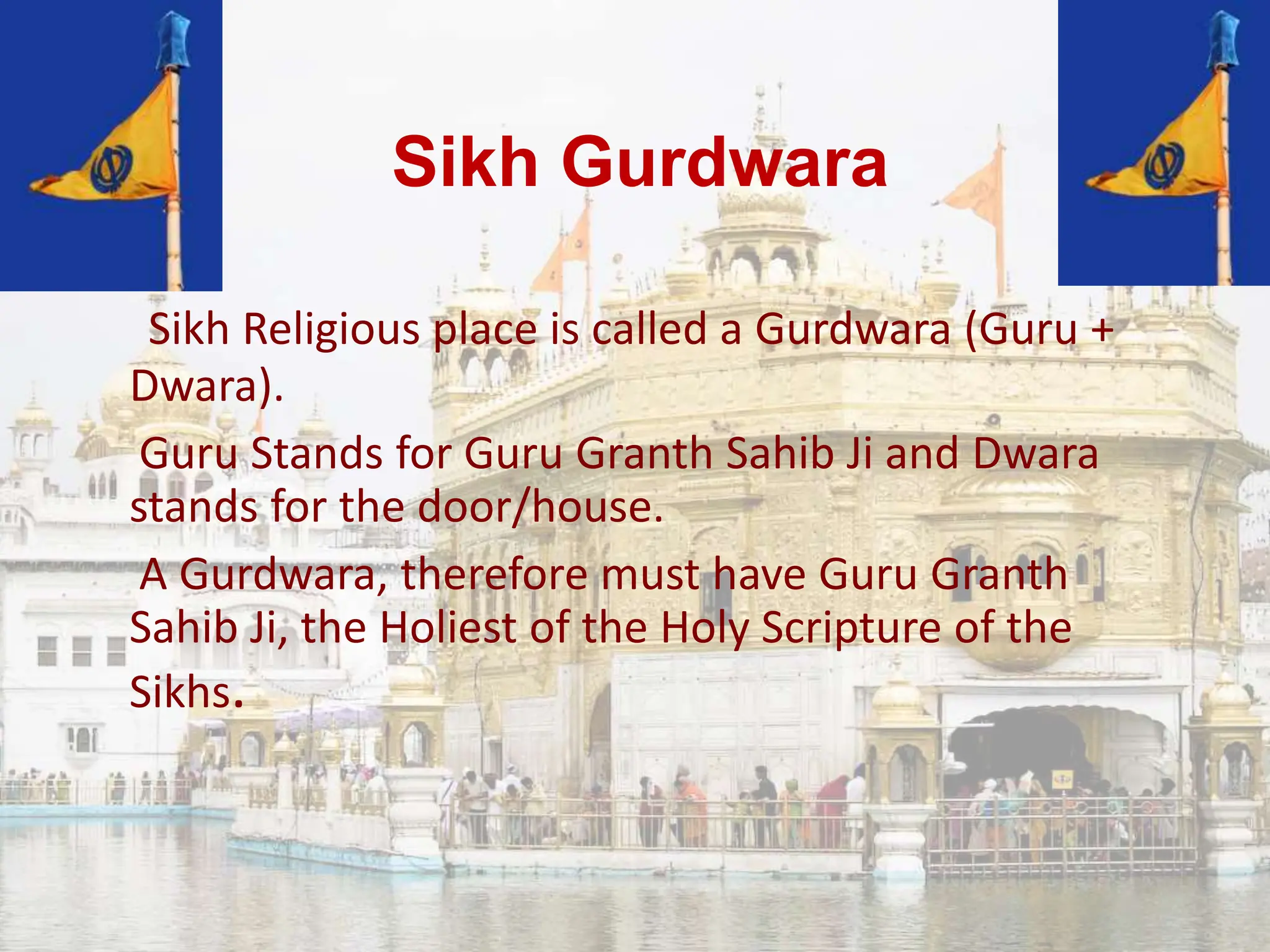 Sikh Gurdwara

Sikh Religious place is called a Gurdwara (Guru + Dwara).

Guru Stands for Guru Granth Sahib Ji and Dwara stands for the door/house.

A Gurdwara, therefore must have Guru Granth Sahib Ji, the Holiest of the Holy Scripture of the Sikhs.